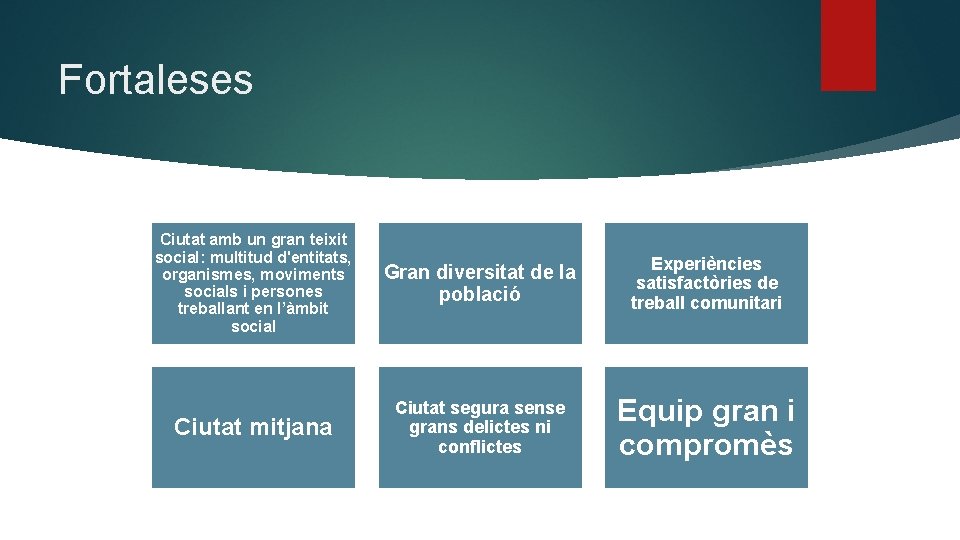 Fortaleses

Ciutat amb un gran teixit social: multitud d'entitats, organismes, moviments socials i persones treballant en l'àmbit social

Gran diversitat de la població

Experiències satisfactòries de treball comunitari

Ciutat mitjana

Ciutat segura sense grans delictes ni conflictes

Equip gran i compromès